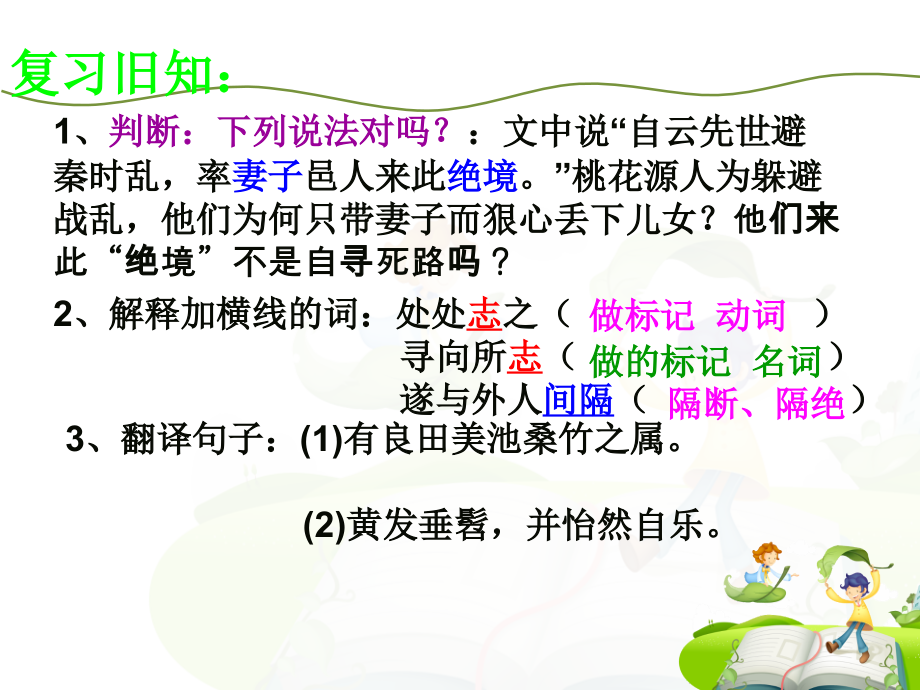 复习旧知：

1、判断：下列说法对吗？：文中说“自云先世避秦时乱，率妻子邑人来此绝境。”桃花源人为躲避战乱，他们为何只带妻子而狠心丢下儿女？他们来此“绝境”不是自寻死路吗？

2、解释加横线的词：处处志之（ 做标记 动词 ）
寻向所志（ 做的标记 名词）
遂与外人间隔（ 隔断、隔绝）

3、翻译句子：(1)有良田美池桑竹之属。

(2)黄发垂髫，并怡然自乐。